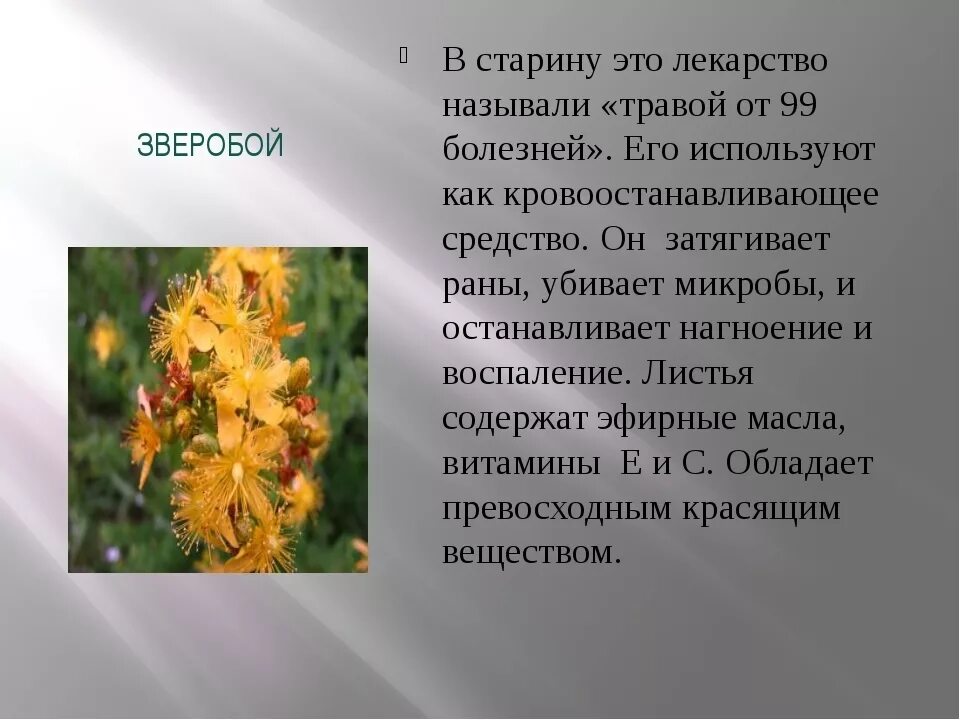 ЗВЕРОБОЙ

В старину это лекарство называли «травой от 99 болезней». Его используют как кровоостанавливающее средство. Он затягивает раны, убивает микробы, и останавливает нагноение и воспаление. Листья содержат эфирные масла, витамины Е и С. Обладает превосходным красящим веществом.